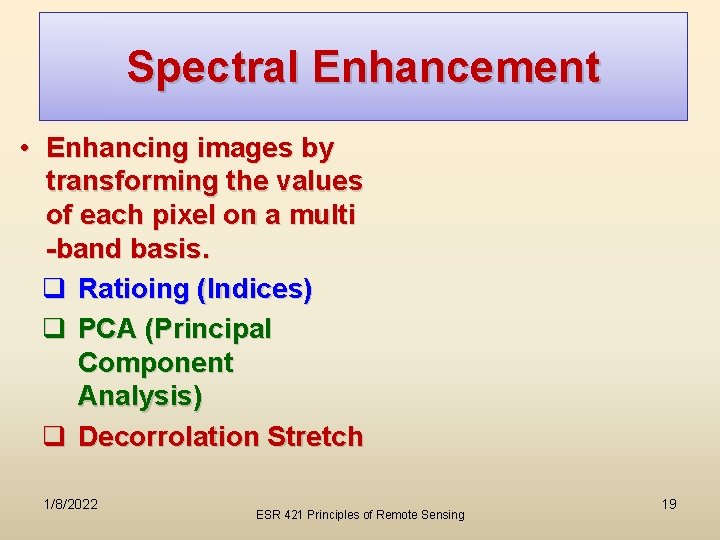 Spectral Enhancement

• Enhancing images by transforming the values of each pixel on a multi -band basis.

❑ Ratioing (Indices)

❑ PCA (Principal Component Analysis)

❑ Decorrolation Stretch

1/8/2022

ESR 421 Principles of Remote Sensing

19